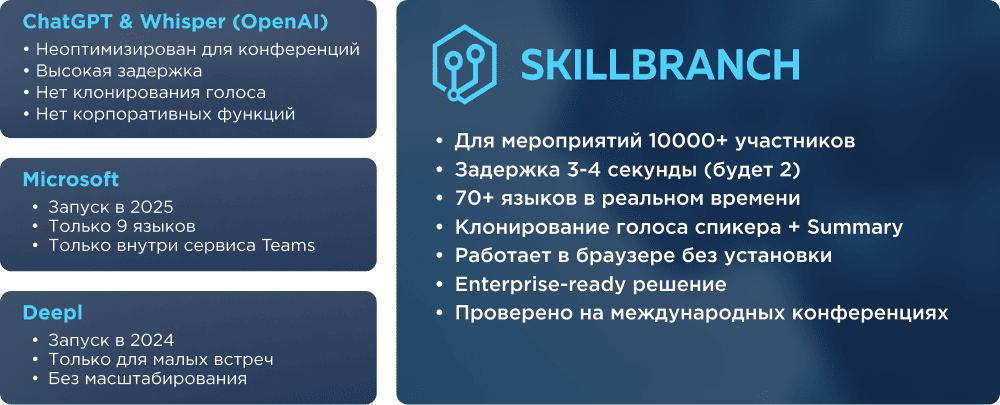 ChatGPT & Whisper (OpenAI)
• Неоптимизирован для конференций
• Высокая задержка
• Нет клонирования голоса
• Нет корпоративных функций

Microsoft
• Запуск в 2025
• Только 9 языков
• Только внутри сервиса Teams

Deepl
• Запуск в 2024
• Только для малых встреч
• Без масштабирования

SKILLBRANCH

• Для мероприятий 10000+ участников
• Задержка 3-4 секунды (будет 2)
• 70+ языков в реальном времени
• Клонирование голоса спикера + Summary
• Работает в браузере без установки
• Enterprise-ready решение
• Проверено на международных конференциях